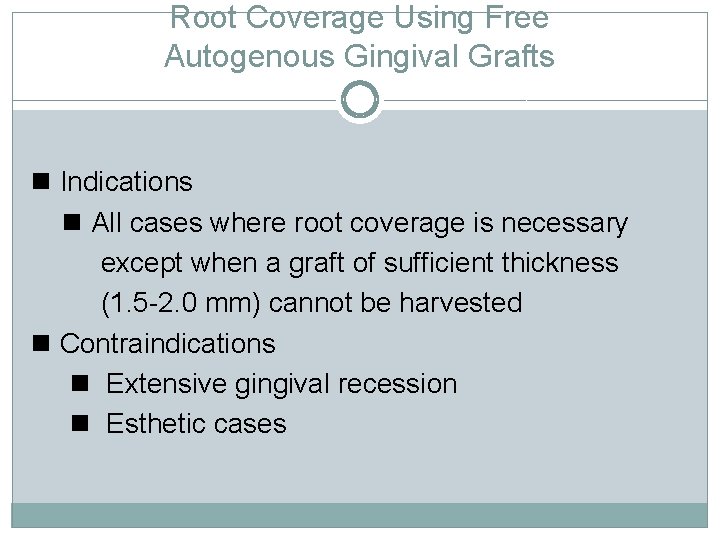 Root Coverage Using Free Autogenous Gingival Grafts

■ Indications
■ All cases where root coverage is necessary except when a graft of sufficient thickness (1.5-2.0 mm) cannot be harvested
■ Contraindications
■ Extensive gingival recession
■ Esthetic cases